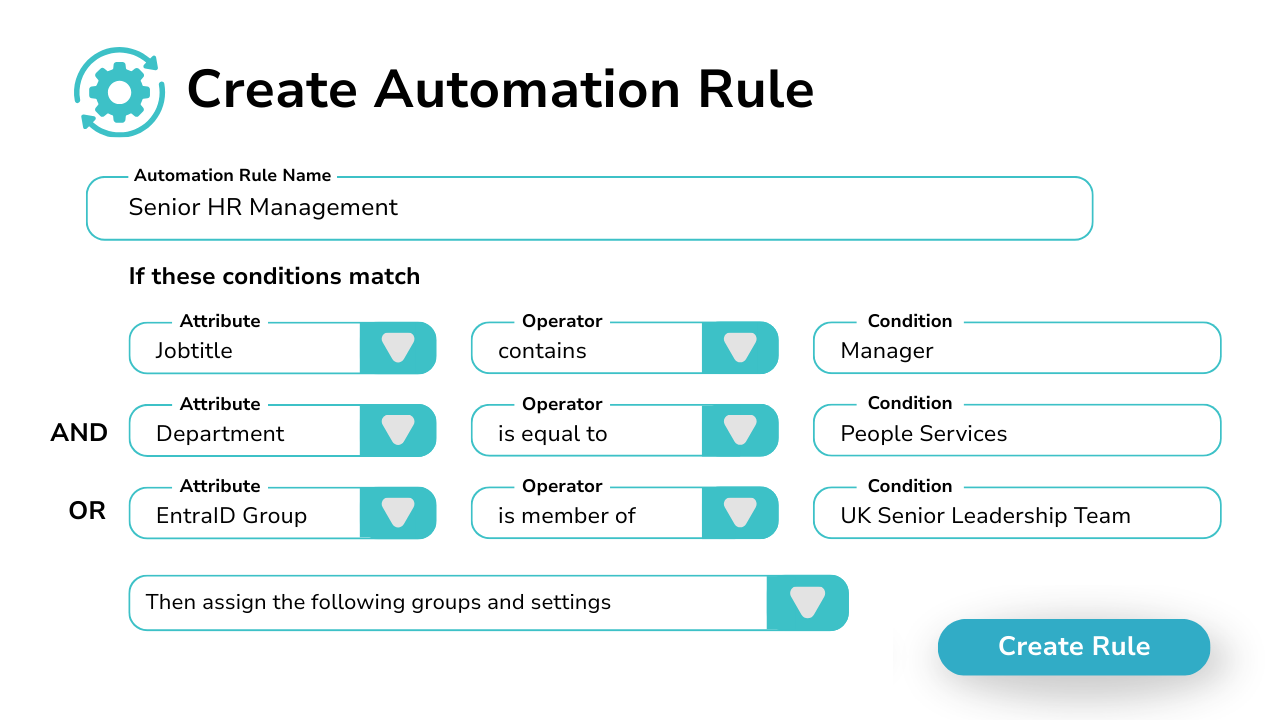 Create Automation Rule

Automation Rule Name
Senior HR Management

If these conditions match

Attribute
Jobtitle

Operator
contains

Condition
Manager

AND

Attribute
Department

Operator
is equal to

Condition
People Services

OR

Attribute
EntraID Group

Operator
is member of

Condition
UK Senior Leadership Team

Then assign the following groups and settings

Create Rule